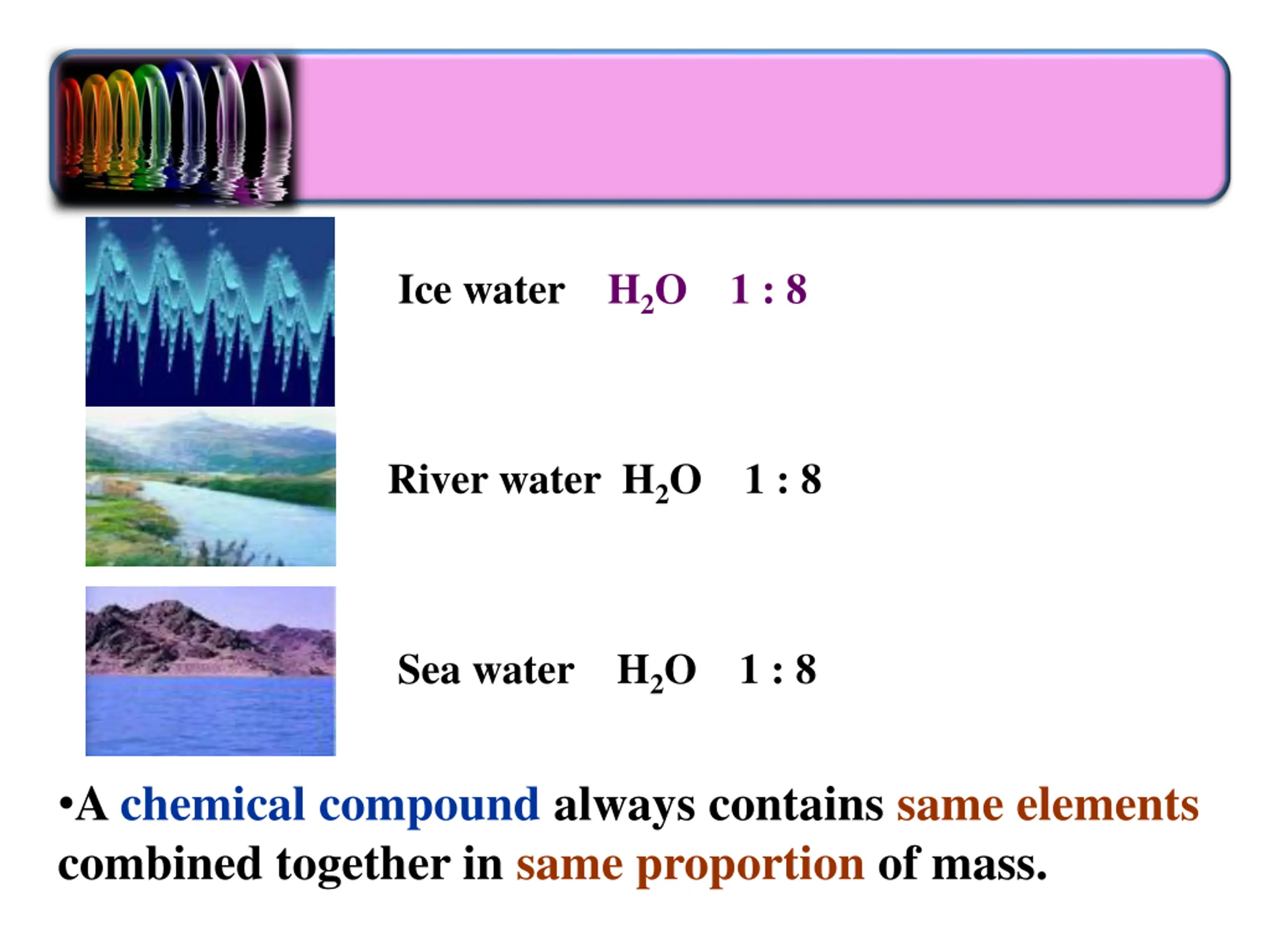 Ice water $H_2O$ 1 : 8

River water $H_2O$ 1 : 8

Sea water $H_2O$ 1 : 8

•A chemical compound always contains same elements combined together in same proportion of mass.